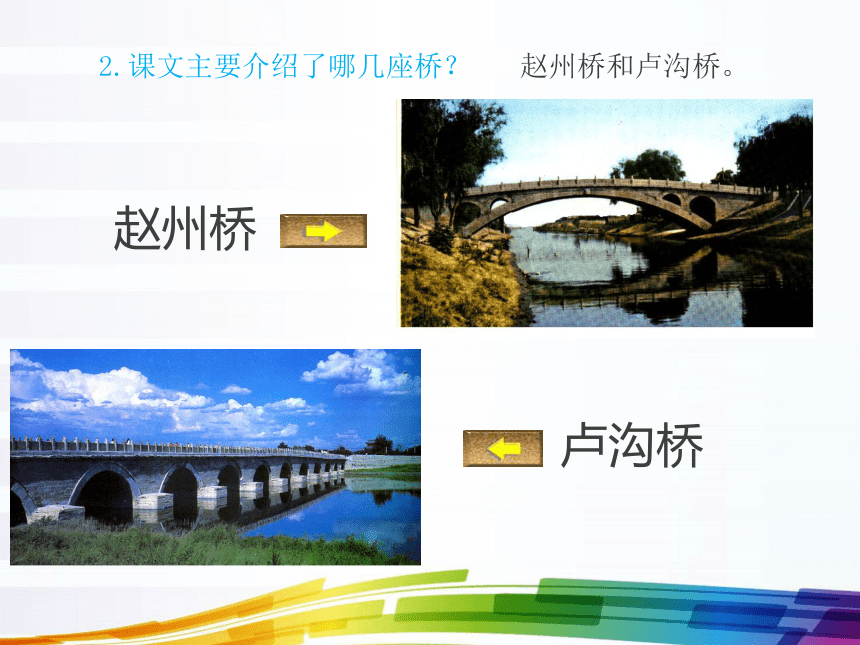 2. 课文主要介绍了哪几座桥？ 赵州桥和卢沟桥。

赵州桥

卢沟桥